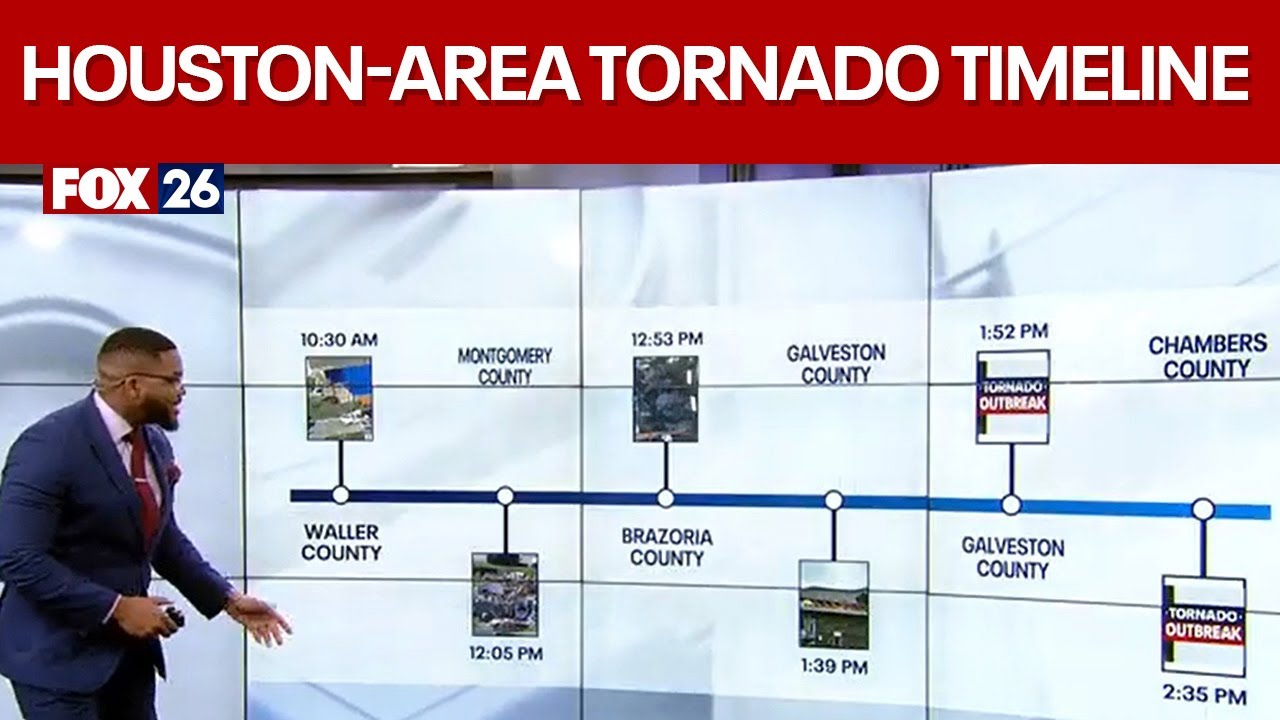 HOUSTON-AREA TORNADO TIMELINE

FOX 26

10:30 AM

WALLER COUNTY

MONTGOMERY COUNTY

12:05 PM

12:53 PM

BRAZORIA COUNTY

GALVESTON COUNTY

1:39 PM

1:52 PM

TORNADO OUTBREAK

GALVESTON COUNTY

CHAMBERS COUNTY

TORNADO OUTBREAK

2:35 PM